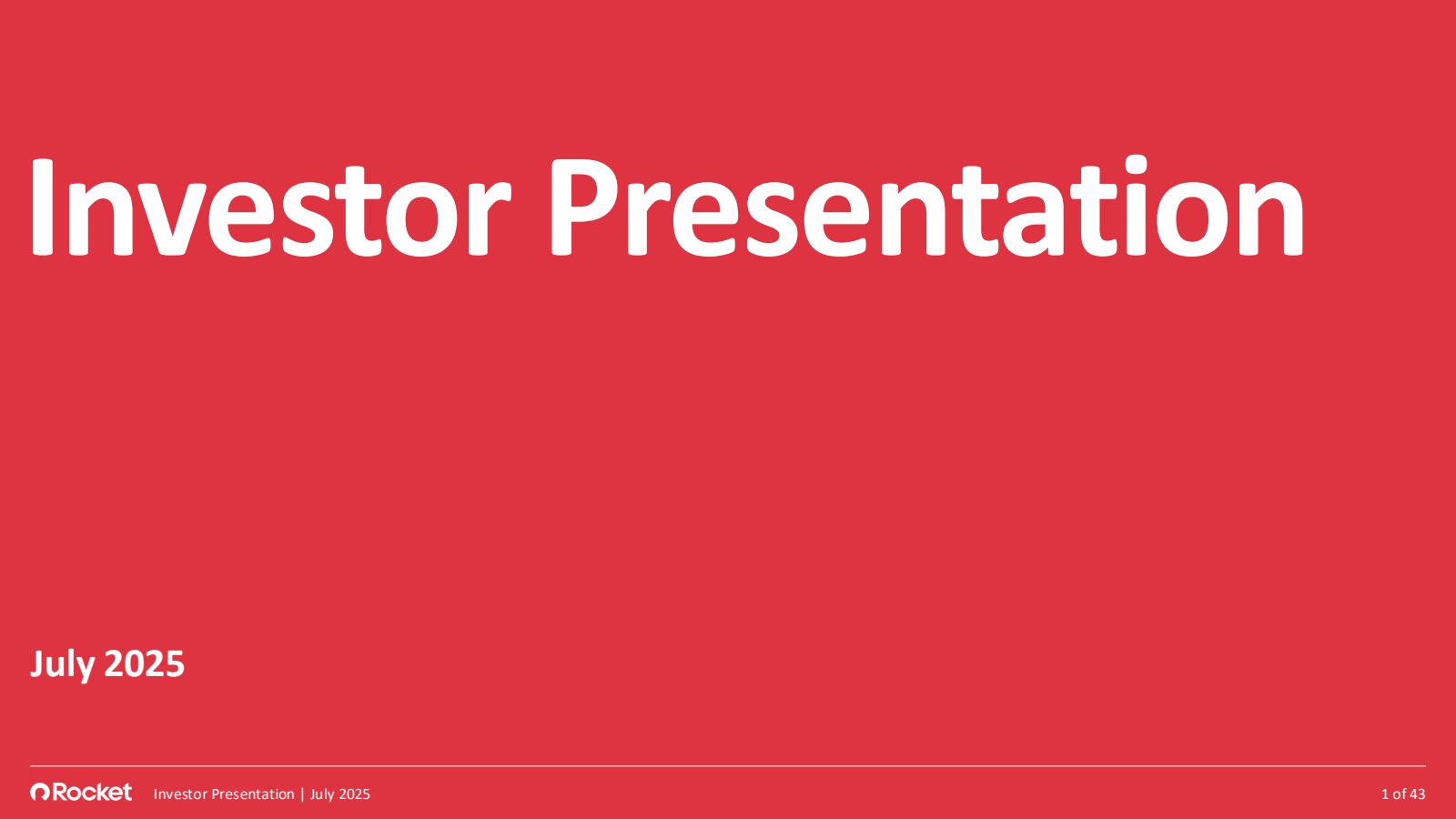 Investor Presentation

July 2025

Rocket Investor Presentation | July 2025 1 of 43